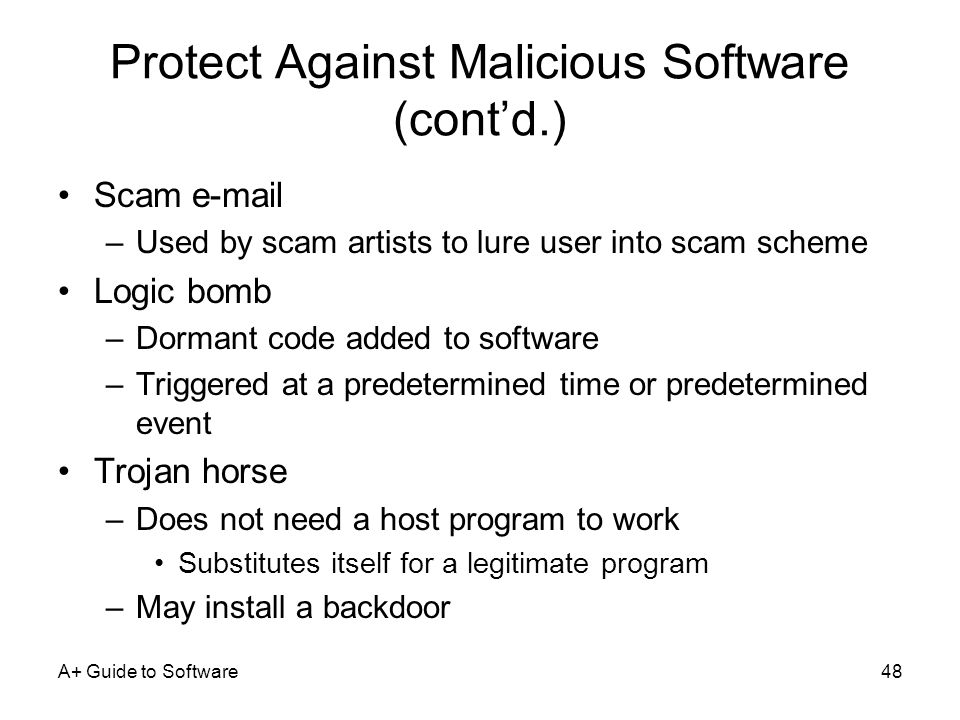 Protect Against Malicious Software (cont’d.)

• Scam e-mail
– Used by scam artists to lure user into scam scheme
• Logic bomb
– Dormant code added to software
– Triggered at a predetermined time or predetermined event
• Trojan horse
– Does not need a host program to work
• Substitutes itself for a legitimate program
– May install a backdoor

A+ Guide to Software

48